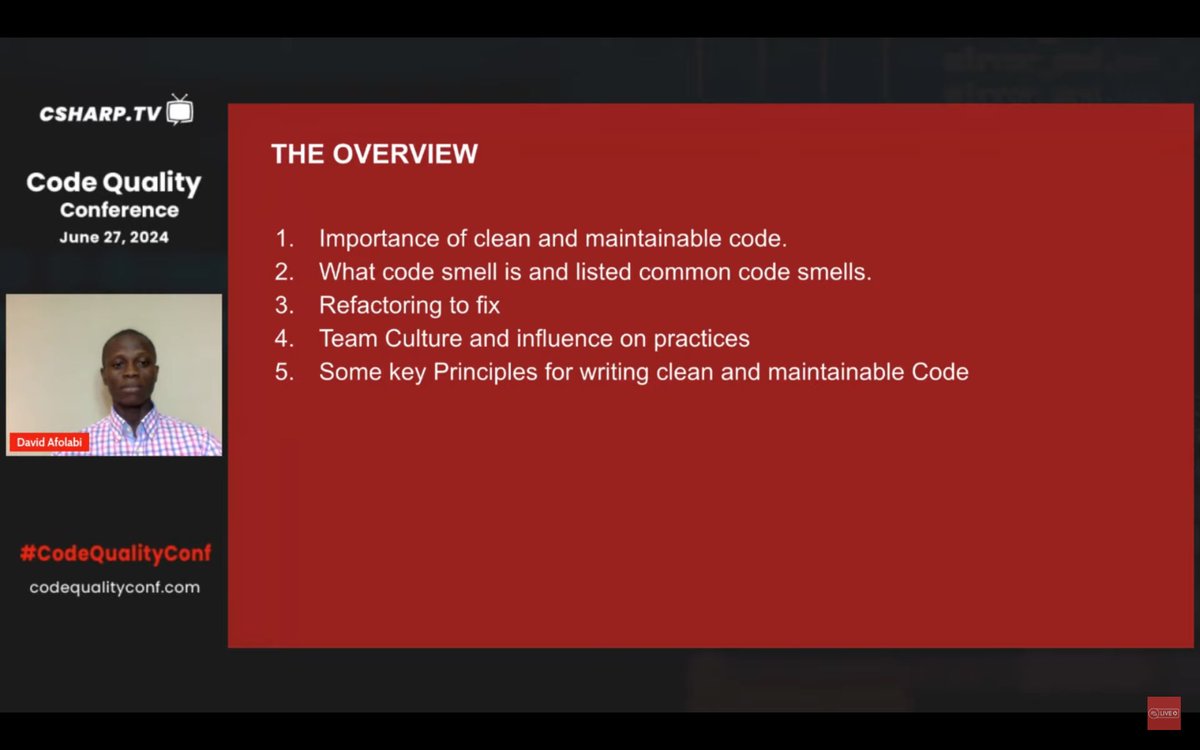 CSHARP.TV

Code Quality Conference
June 27, 2024

David Afolabi

#CodeQualityConf
codequalityconf.com

THE OVERVIEW

1. Importance of clean and maintainable code.
2. What code smell is and listed common code smells.
3. Refactoring to fix
4. Team Culture and influence on practices
5. Some key Principles for writing clean and maintainable Code

LIVE